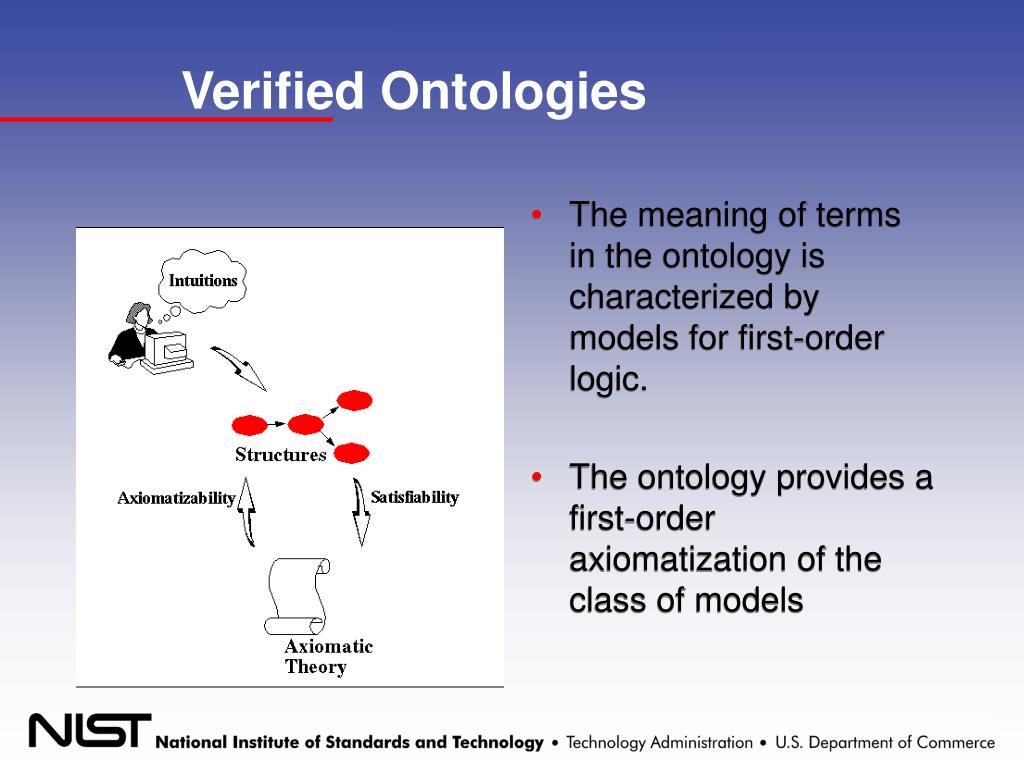 Verified Ontologies

Intuitions

Structures

Axiomatizability

Satisfiability

Axiomatic Theory

• The meaning of terms in the ontology is characterized by models for first-order logic.

• The ontology provides a first-order axiomatization of the class of models

NIST National Institute of Standards and Technology • Technology Administration • U.S. Department of Commerce